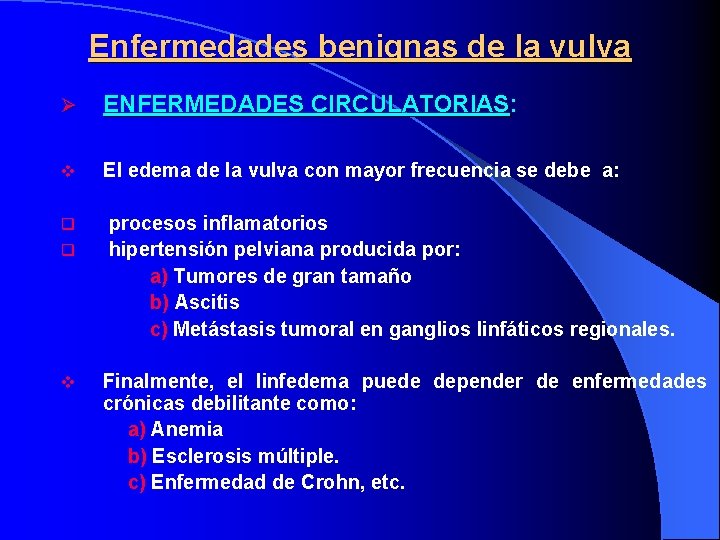 Enfermedades benignas de la vulva

ENFERMEDADES CIRCULATORIAS:

El edema de la vulva con mayor frecuencia se debe a:

procesos inflamatorios
hipertensión pelviana producida por:
a) Tumores de gran tamaño
b) Ascitis
c) Metástasis tumoral en ganglios linfáticos regionales.

Finalmente, el linfedema puede depender de enfermedades crónicas debilitante como:
a) Anemia
b) Esclerosis múltiple.
c) Enfermedad de Crohn, etc.